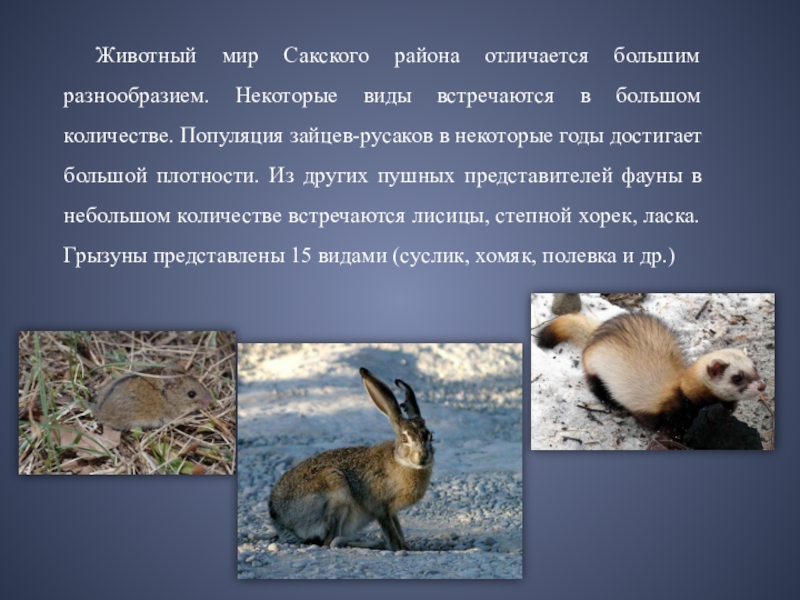 Животный мир Сакского района отличается большим разнообразием. Некоторые виды встречаются в большом количестве. Популяция зайцев-русаков в некоторые годы достигает большой плотности. Из других пушных представителей фауны в небольшом количестве встречаются лисицы, степной хорек, ласка. Грызуны представлены 15 видами (суслик, хомяк, полевка и др.)